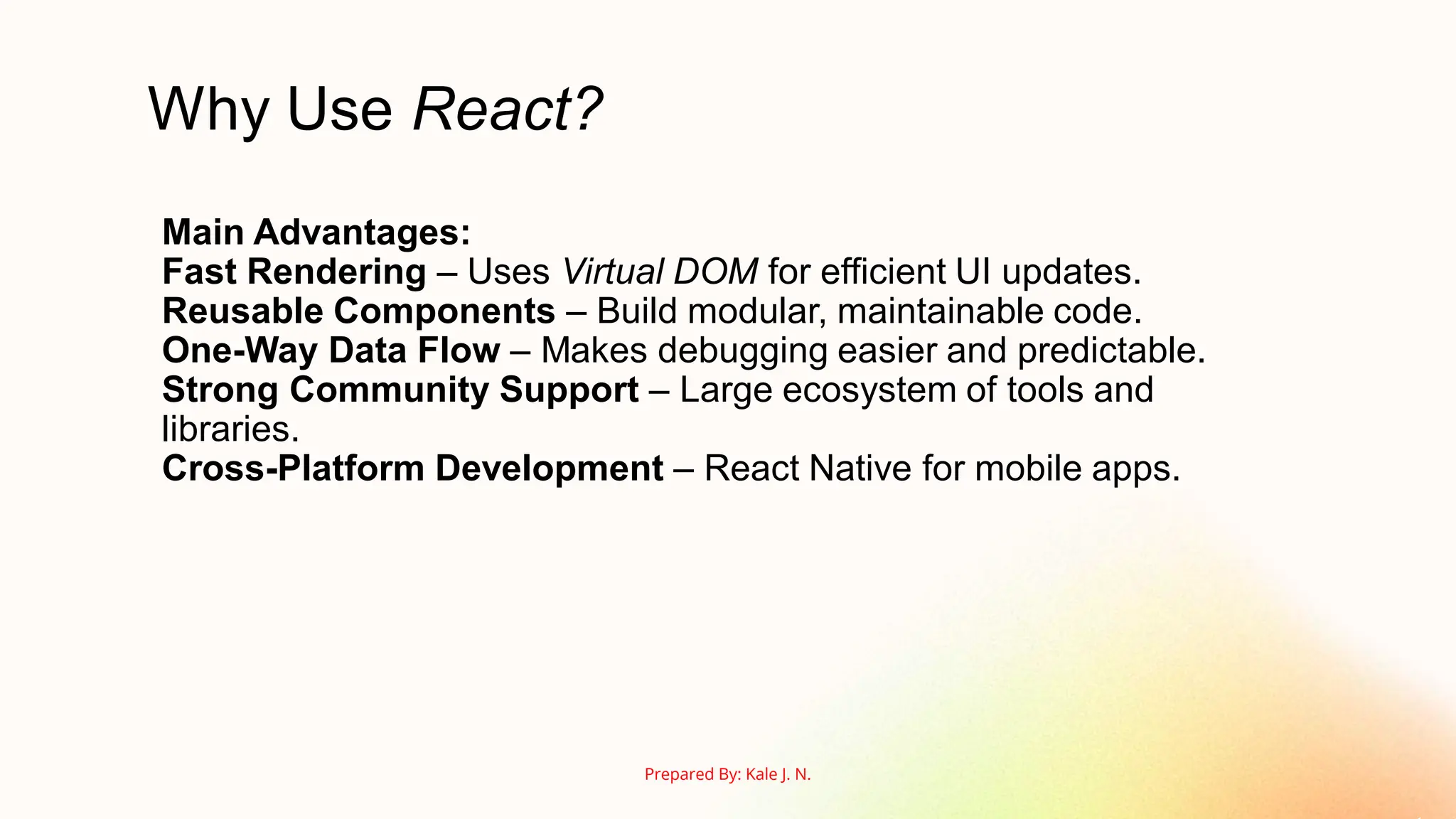 Why Use React?

Main Advantages:
Fast Rendering – Uses Virtual DOM for efficient UI updates.
Reusable Components – Build modular, maintainable code.
One-Way Data Flow – Makes debugging easier and predictable.
Strong Community Support – Large ecosystem of tools and libraries.
Cross-Platform Development – React Native for mobile apps.

Prepared By: Kale J. N.